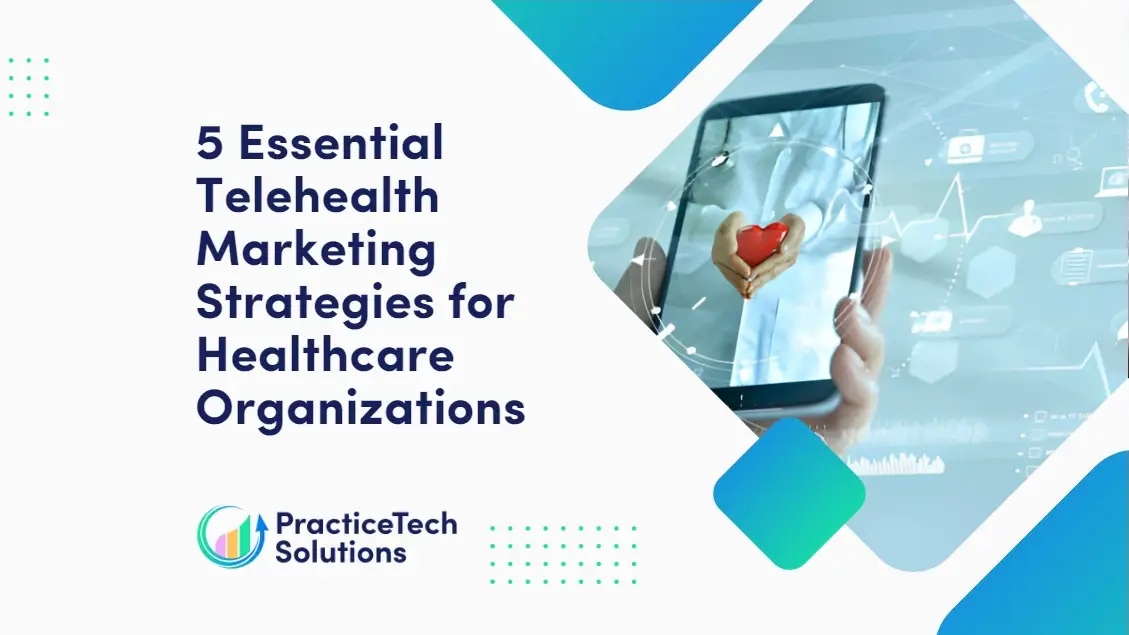 5 Essential Telehealth Marketing Strategies for Healthcare Organizations

PracticeTech Solutions